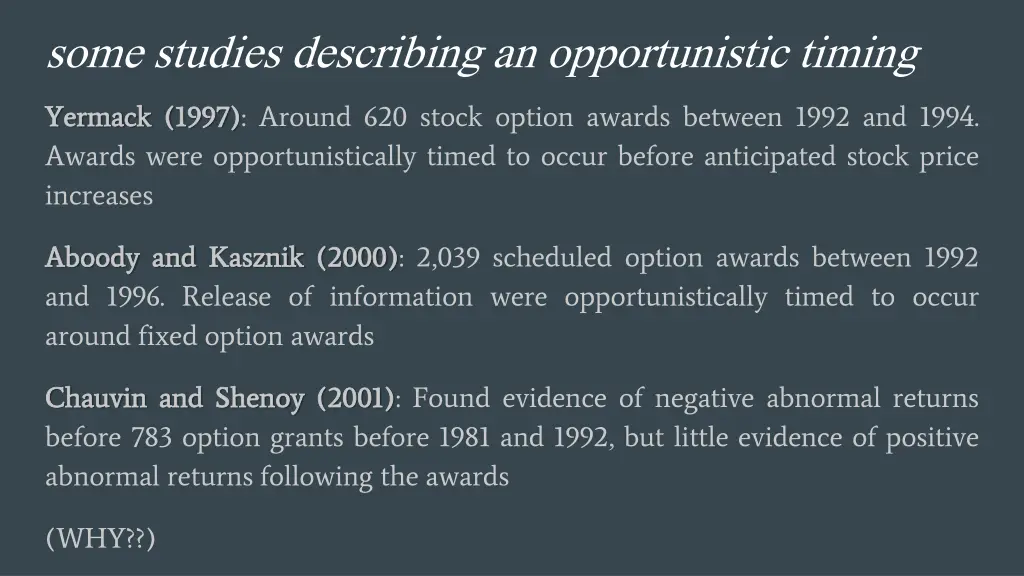 some studies describing an opportunistic timing

Yermack (1997): Around 620 stock option awards between 1992 and 1994. Awards were opportunistically timed to occur before anticipated stock price increases

Aboody and Kasznik (2000): 2,039 scheduled option awards between 1992 and 1996. Release of information were opportunistically timed to occur around fixed option awards

Chauvin and Shenoy (2001): Found evidence of negative abnormal returns before 783 option grants before 1981 and 1992, but little evidence of positive abnormal returns following the awards

(WHY??)